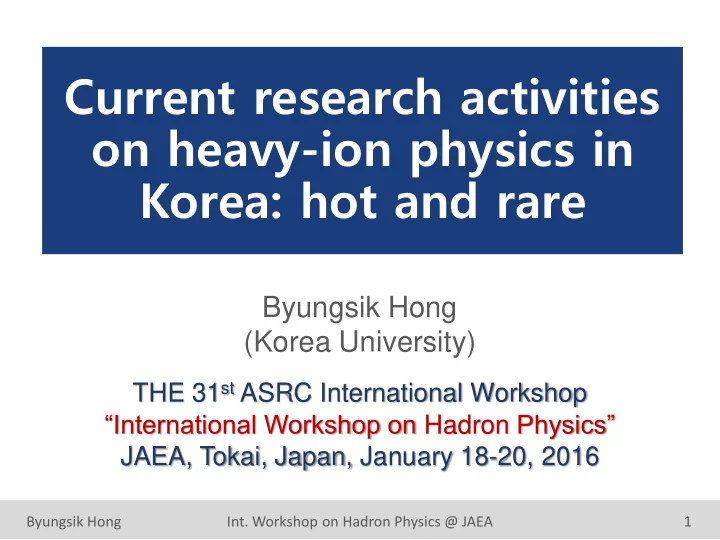 Current research activities on heavy-ion physics in Korea: hot and rare

Byungsik Hong
(Korea University)

THE 31$^{st}$ ASRC International Workshop
“International Workshop on Hadron Physics”
JAEA, Tokai, Japan, January 18-20, 2016

Byungsik Hong Int. Workshop on Hadron Physics @ JAEA 1